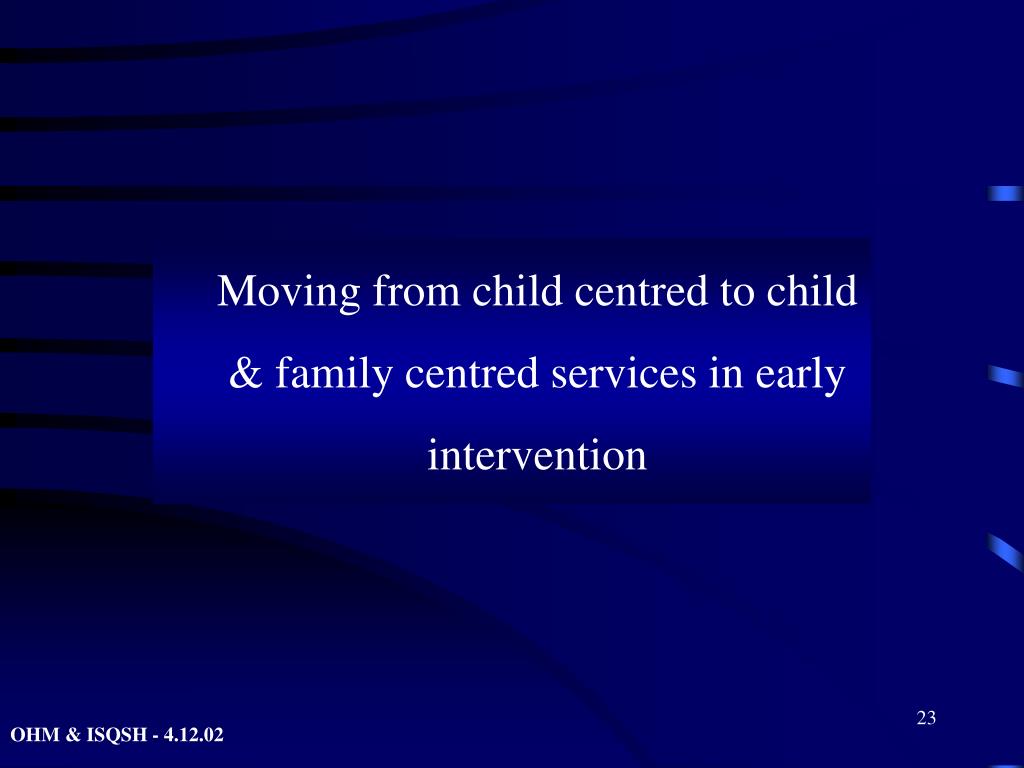 Moving from child centred to child & family centred services in early intervention

23

OHM & ISQSH - 4.12.02